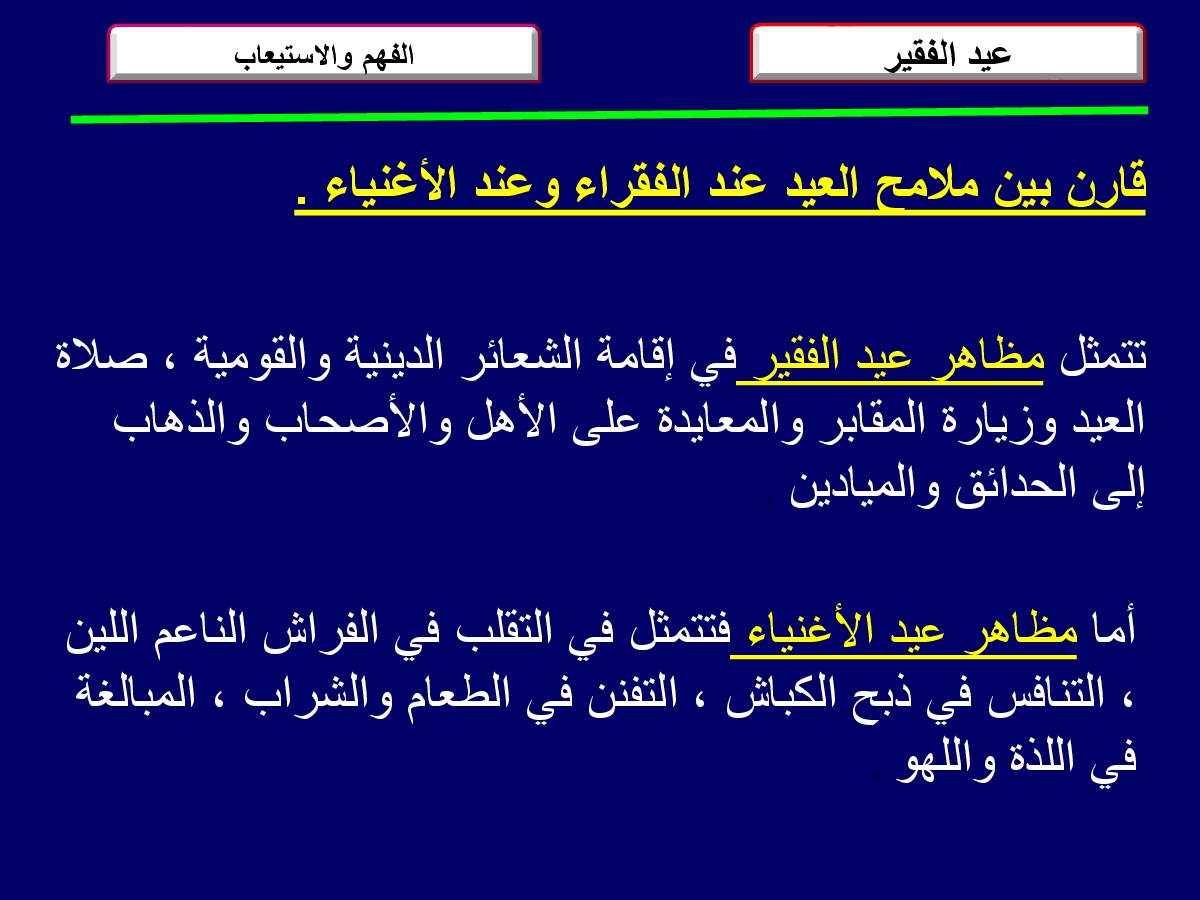 عيد الفقير

الفهم والاستيعاب

قارن بين ملامح العيد عند الفقراء وعند الأغنياء .

تتمثل مظاهر عيد الفقير في إقامة الشعائر الدينية والقومية ، صلاة العيد وزيارة المقابر والمعايدة على الأهل والأصحاب والذهاب إلى الحدائق والميادين .

أما مظاهر عيد الأغنياء فتتمثل في التقلب في الفراش الناعم اللين ، التنافس في ذبح الكباش ، التفنن في الطعام والشراب ، المبالغة في اللذة واللهو .